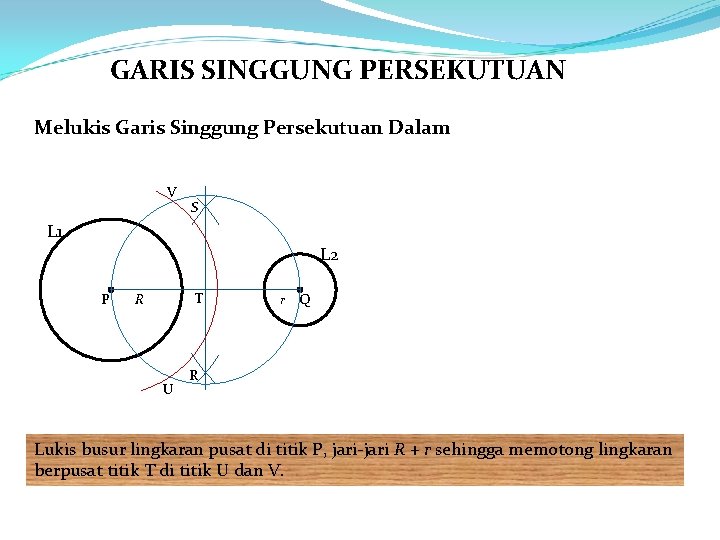 GARIS SINGGUNG PERSEKUTUAN

Melukis Garis Singgung Persekutuan Dalam

V
S
L1
L2
P
R
T
r
Q
R
U

Lukis busur lingkaran pusat di titik P, jari-jari $R + r$ sehingga memotong lingkaran berpusat titik T di titik U dan V.